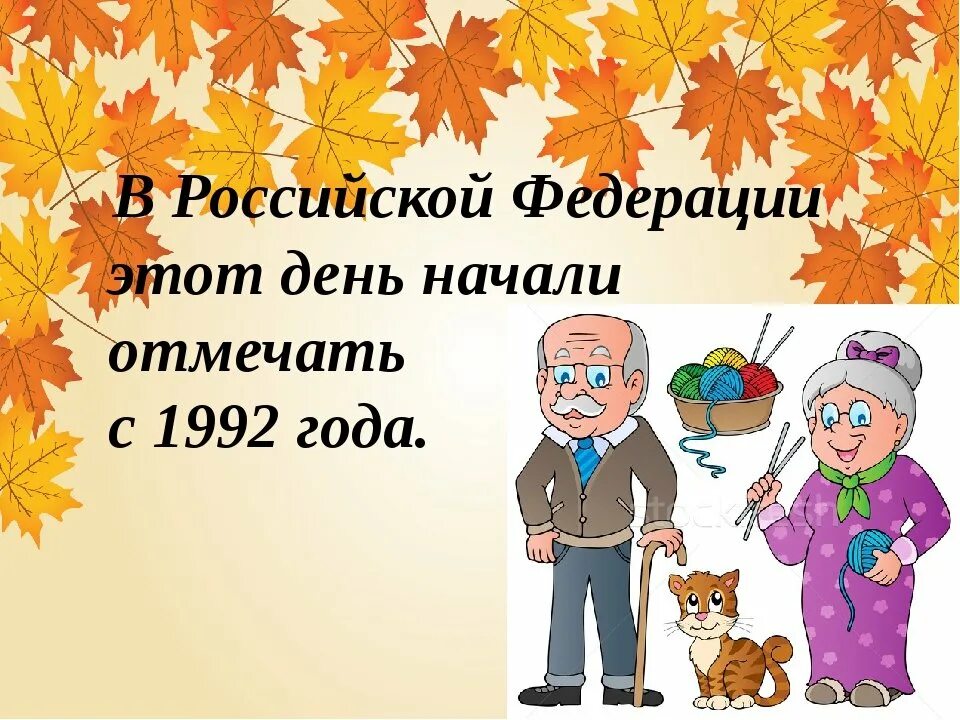 В Российской Федерации этот день начали отмечать с 1992 года.